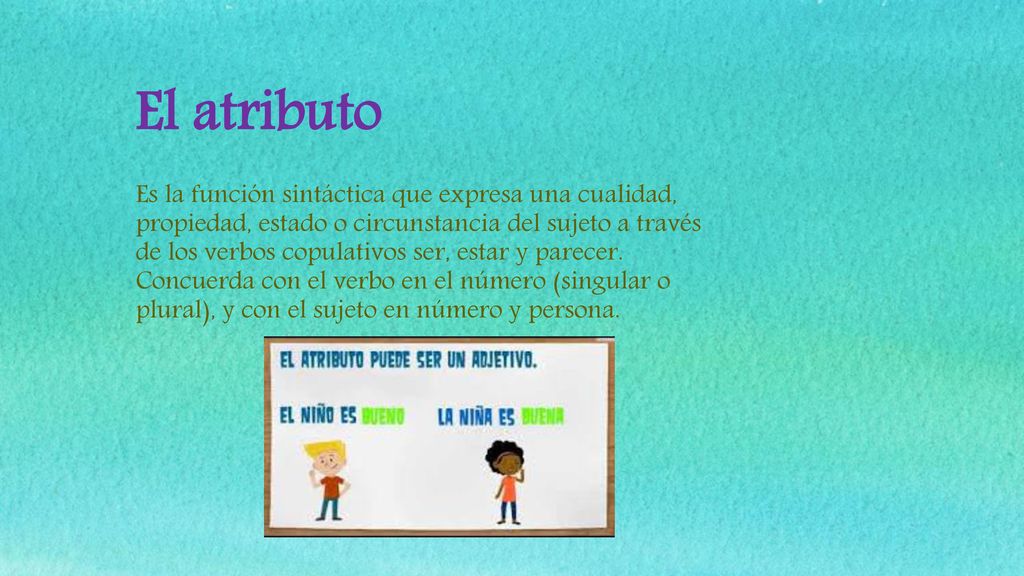 El atributo

Es la función sintáctica que expresa una cualidad, propiedad, estado o circunstancia del sujeto a través de los verbos copulativos ser, estar y parecer. Concuerda con el verbo en el número (singular o plural), y con el sujeto en número y persona.

EL ATRIBUTO PUEDE SER UN ADJETIVO.

EL NIÑO ES BUENO

LA NIÑA ES BUENA